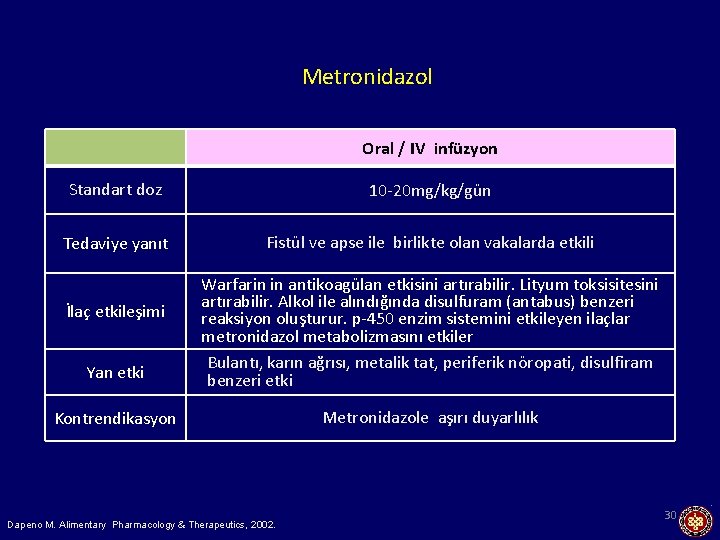 Metronidazol

| | Oral / IV infüzyon |
|---|---|
| Standart doz | 10-20mg/kg/gün |
| Tedaviye yanıt | Fistül ve apse ile birlikte olan vakalarda etkili |
| İlaç etkileşimi | Warfarin in antikoagülan etkisini artırabilir. Lityum toksisitesini artırabilir. Alkol ile alındığında disulfuram (antabus) benzeri reaksiyon oluşturur. p-450 enzim sistemini etkileyen ilaçlar metronidazol metabolizmasını etkiler |
| Yan etki | Bulantı, karın ağrısı, metalik tat, periferik nöropati, disulfiram benzeri etki |
| Kontrendikasyon | Metronidazole aşırı duyarlılık |

Dapeno M. Alimentary Pharmacology & Therapeutics, 2002.

30